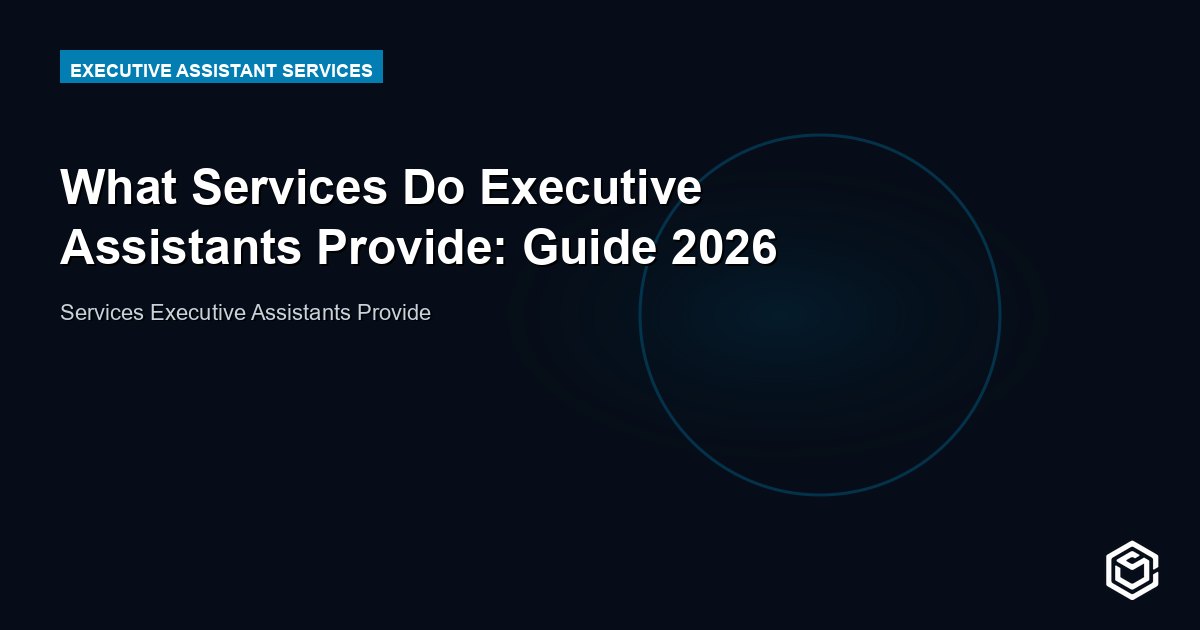 EXECUTIVE ASSISTANT SERVICES

What Services Do Executive Assistants Provide: Guide 2026

Services Executive Assistants Provide